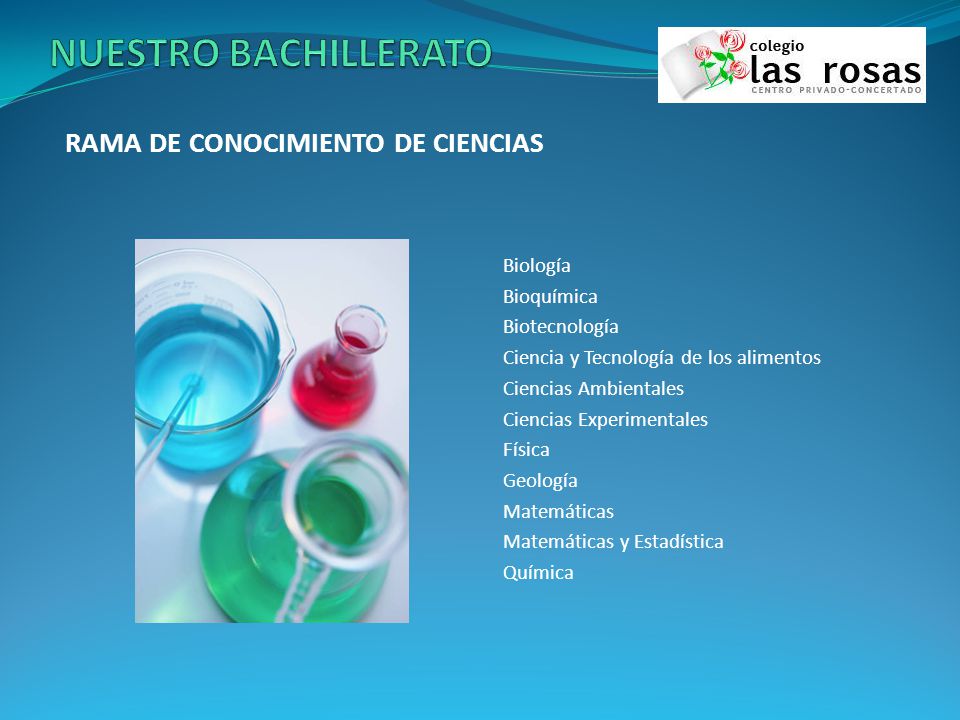 NUESTRO BACHILLERATO

colegio
las rosas
CENTRO PRIVADO-CONCERTADO

RAMA DE CONOCIMIENTO DE CIENCIAS

Biología
Bioquímica
Biotecnología
Ciencia y Tecnología de los alimentos
Ciencias Ambientales
Ciencias Experimentales
Física
Geología
Matemáticas
Matemáticas y Estadística
Química